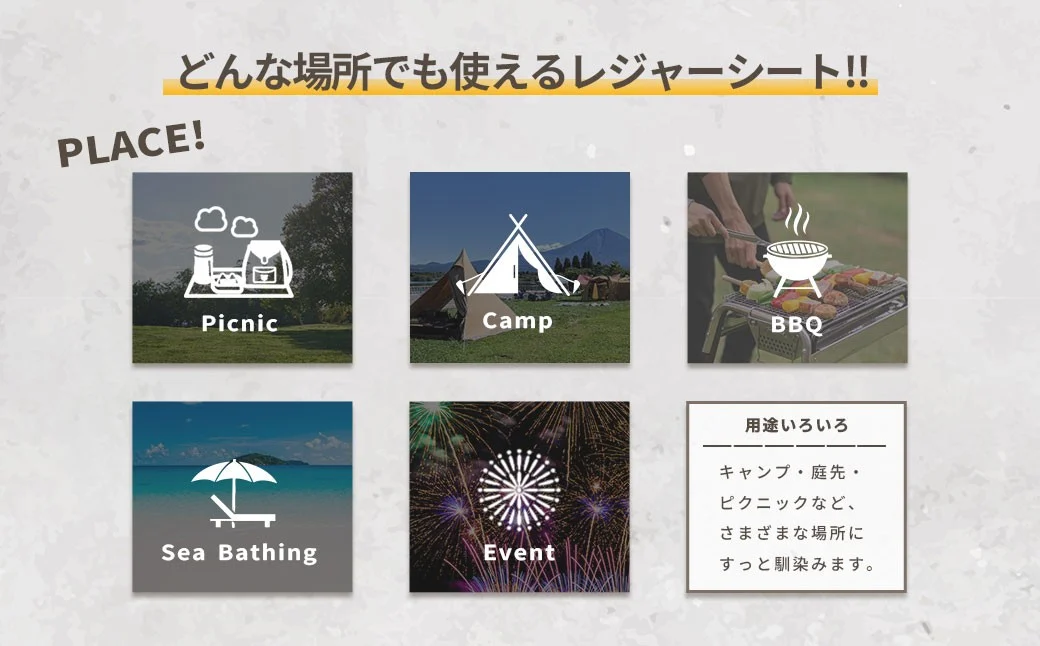 どんな場所でも使えるレジャーシート!!

PLACE!

Picnic

Camp

BBQ

Sea Bathing

Event

用途いろいろ

キャンプ・庭先・ピクニックなど、さまざまな場所にすっと馴染みます。